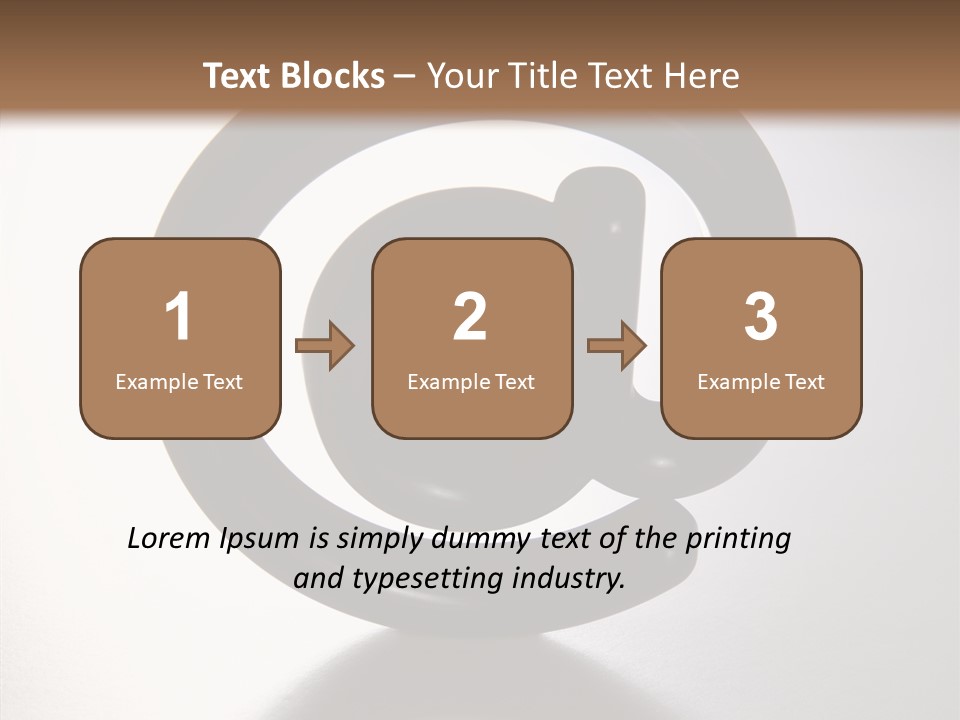 Text Blocks – Your Title Text Here

1
Example Text

2
Example Text

3
Example Text

Lorem Ipsum is simply dummy text of the printing and typesetting industry.